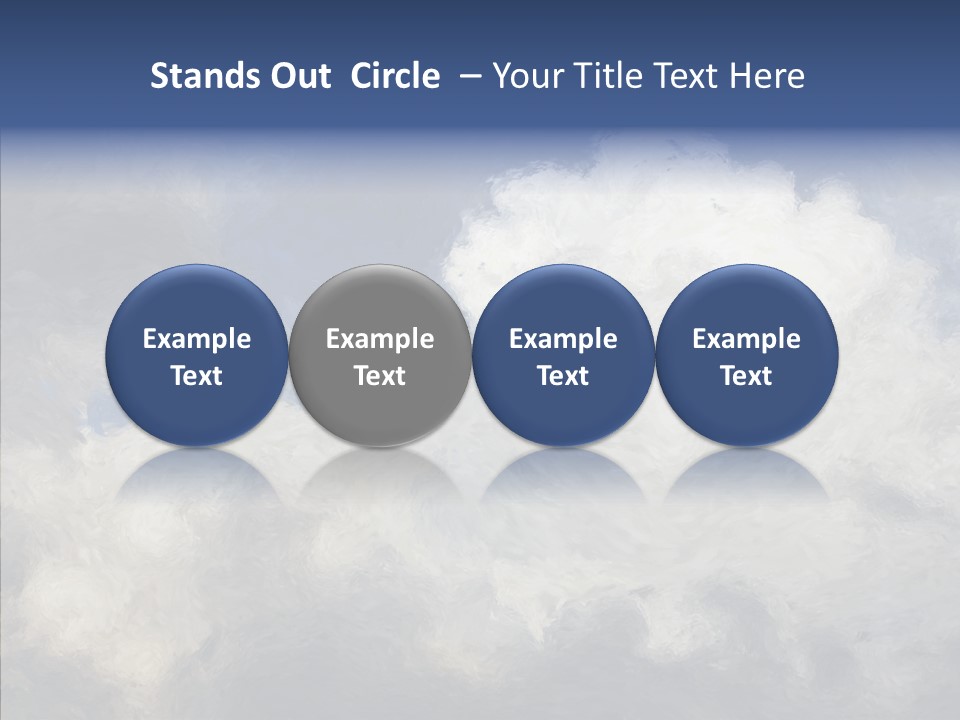 Stands Out Circle – Your Title Text Here

Example Text

Example Text

Example Text

Example Text